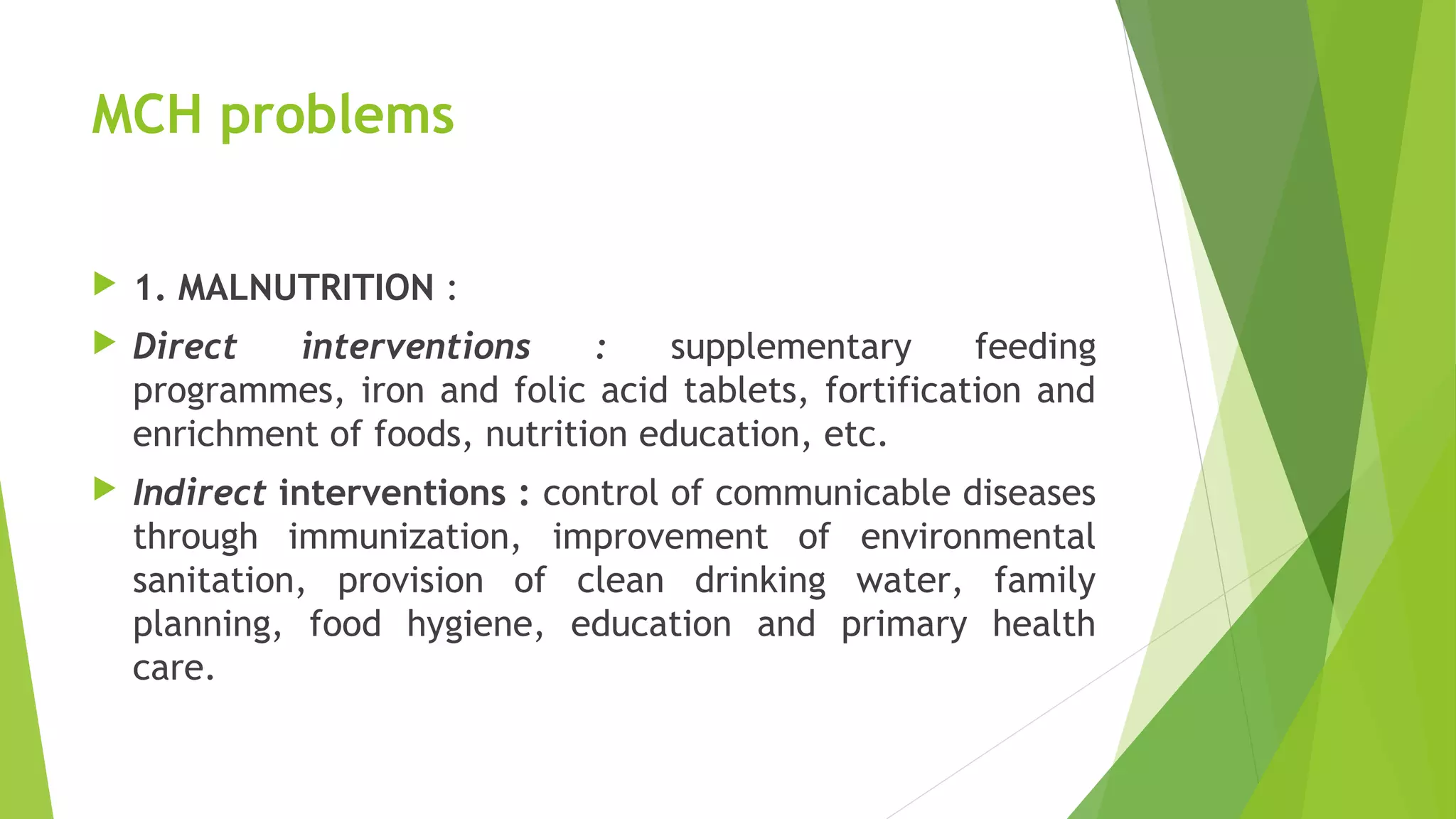 MCH problems

1. MALNUTRITION :

Direct interventions : supplementary feeding programmes, iron and folic acid tablets, fortification and enrichment of foods, nutrition education, etc.

Indirect interventions : control of communicable diseases through immunization, improvement of environmental sanitation, provision of clean drinking water, family planning, food hygiene, education and primary health care.